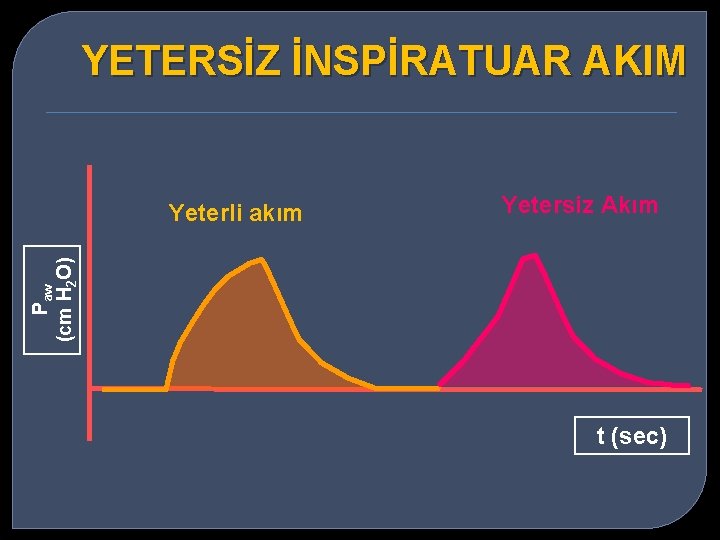 YETERSİZ İNSPİRATUAR AKIM

Yeterli akım

Yetersiz Akım

$P_{aw}$ (cm $H_2O$)

t (sec)